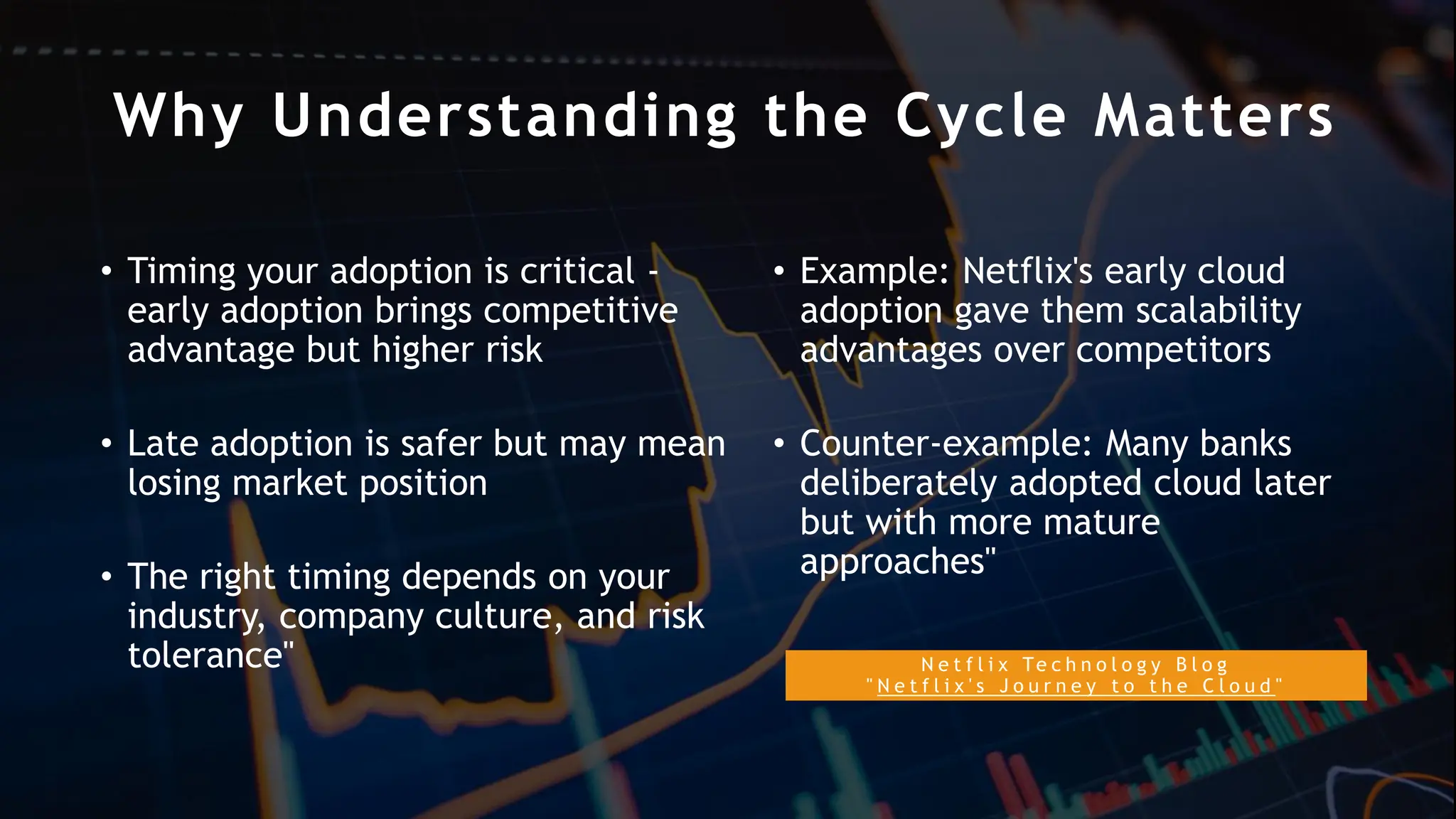 Why Understanding the Cycle Matters

• Timing your adoption is critical - early adoption brings competitive advantage but higher risk

• Late adoption is safer but may mean losing market position

• The right timing depends on your industry, company culture, and risk tolerance"

• Example: Netflix's early cloud adoption gave them scalability advantages over competitors

• Counter-example: Many banks deliberately adopted cloud later but with more mature approaches"

Netflix Technology Blog
"Netflix's Journey to the Cloud"